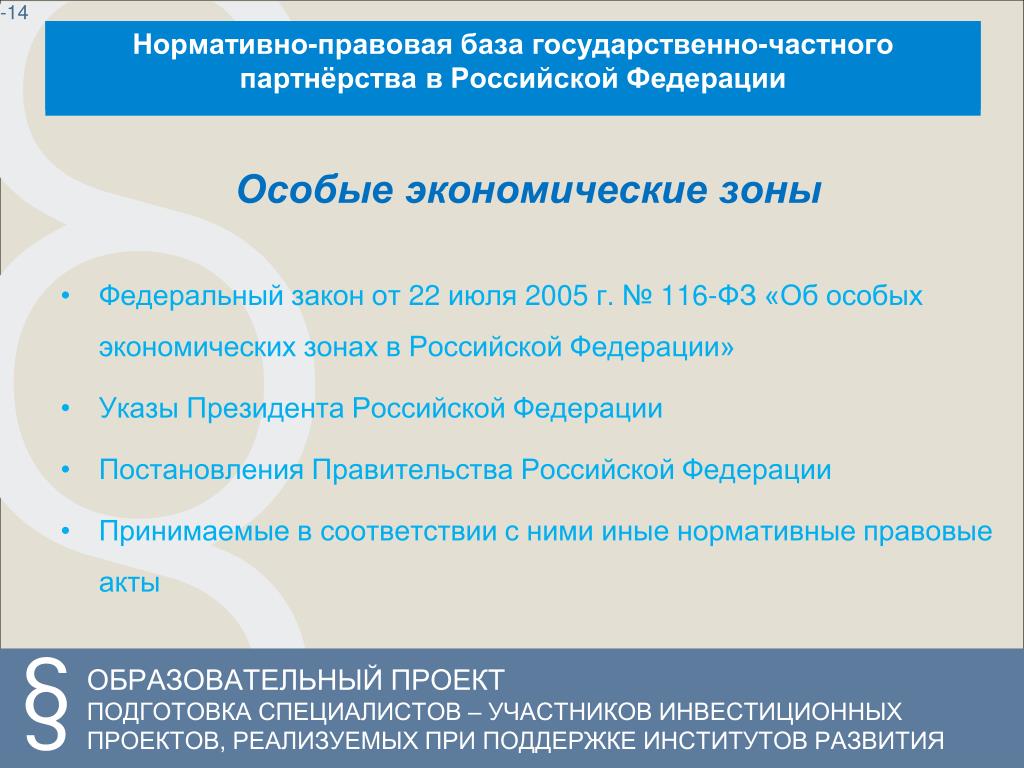 -14

Нормативно-правовая база государственно-частного партнёрства в Российской Федерации

Особые экономические зоны

• Федеральный закон от 22 июля 2005 г. № 116-ФЗ «Об особых экономических зонах в Российской Федерации»

• Указы Президента Российской Федерации

• Постановления Правительства Российской Федерации

• Принимаемые в соответствии с ними иные нормативные правовые акты

§ ОБРАЗОВАТЕЛЬНЫЙ ПРОЕКТ
ПОДГОТОВКА СПЕЦИАЛИСТОВ – УЧАСТНИКОВ ИНВЕСТИЦИОННЫХ ПРОЕКТОВ, РЕАЛИЗУЕМЫХ ПРИ ПОДДЕРЖКЕ ИНСТИТУТОВ РАЗВИТИЯ